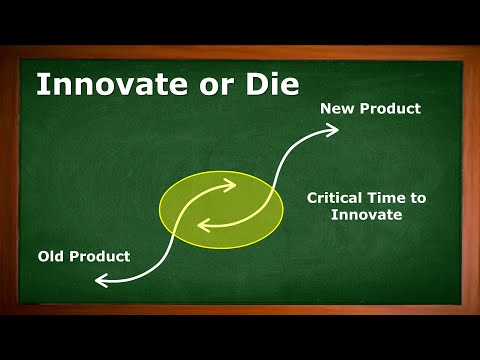 Innovate or Die

New Product

Critical Time to Innovate

Old Product